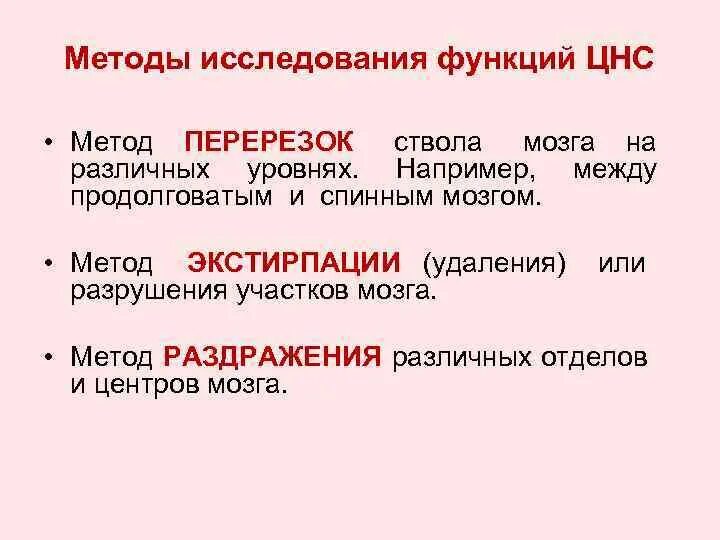 Методы исследования функций ЦНС

• Метод ПЕРЕРЕЗОК ствола мозга на различных уровнях. Например, между продолговатым и спинным мозгом.

• Метод ЭКСТИРПАЦИИ (удаления) или разрушения участков мозга.

• Метод РАЗДРАЖЕНИЯ различных отделов и центров мозга.